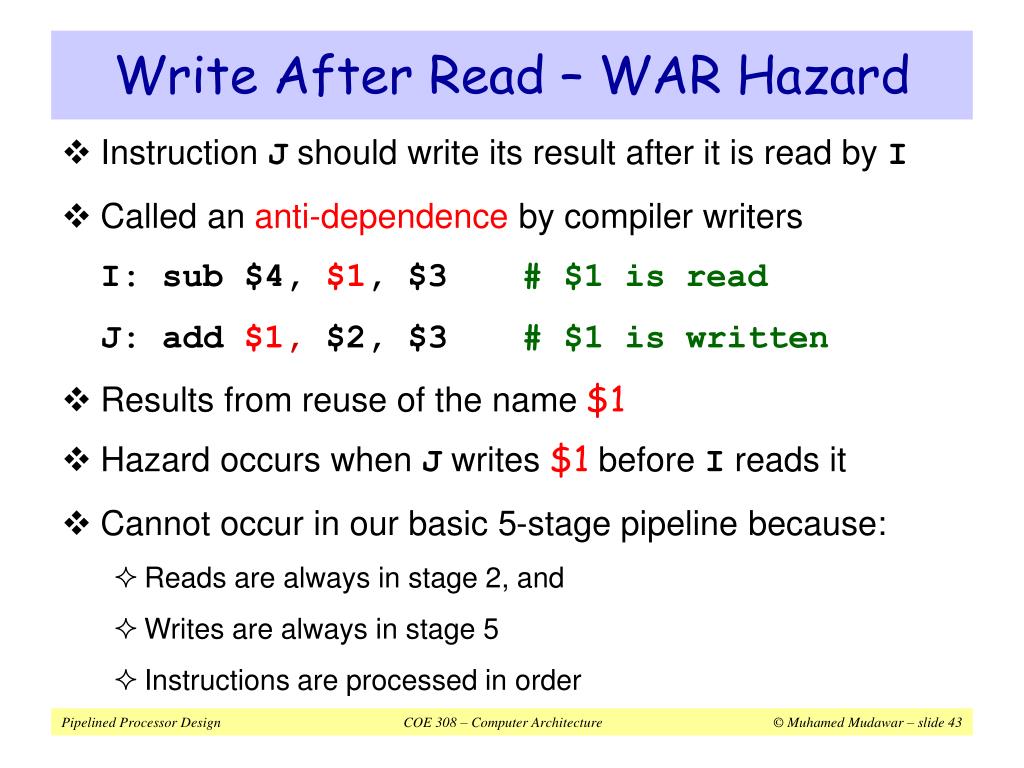 Write After Read – WAR Hazard

❖ Instruction J should write its result after it is read by I

❖ Called an anti-dependence by compiler writers

I: sub \$4, \$1, \$3   # \$1 is read

J: add \$1, \$2, \$3   # \$1 is written

❖ Results from reuse of the name \$1

❖ Hazard occurs when J writes \$1 before I reads it

❖ Cannot occur in our basic 5-stage pipeline because:

✧ Reads are always in stage 2, and

✧ Writes are always in stage 5

✧ Instructions are processed in order

Pipelined Processor Design   COE 308 – Computer Architecture   © Muhamed Mudawar – slide 43